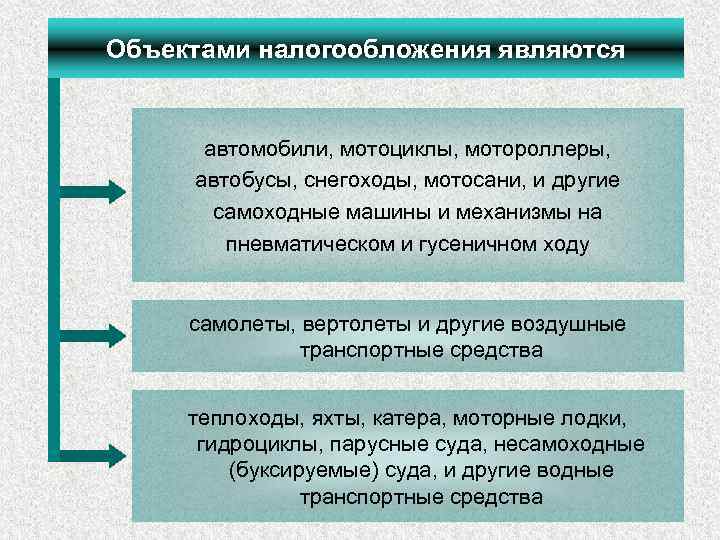 Объектами налогообложения являются

автомобили, мотоциклы, мотороллеры, автобусы, снегоходы, мотосани, и другие самоходные машины и механизмы на пневматическом и гусеничном ходу

самолеты, вертолеты и другие воздушные транспортные средства

теплоходы, яхты, катера, моторные лодки, гидроциклы, парусные суда, несамоходные (буксируемые) суда, и другие водные транспортные средства